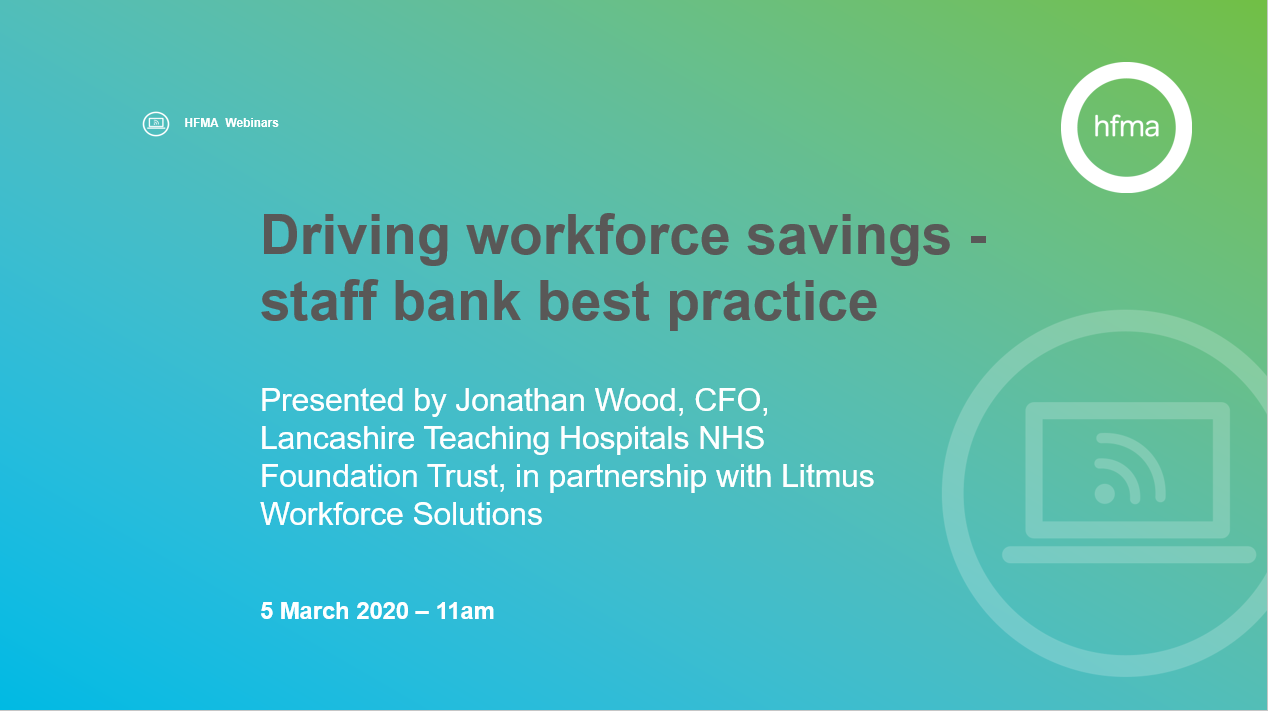 HFMA Webinars

hfma

Driving workforce savings - staff bank best practice

Presented by Jonathan Wood, CFO, Lancashire Teaching Hospitals NHS Foundation Trust, in partnership with Litmus Workforce Solutions

5 March 2020 – 11am